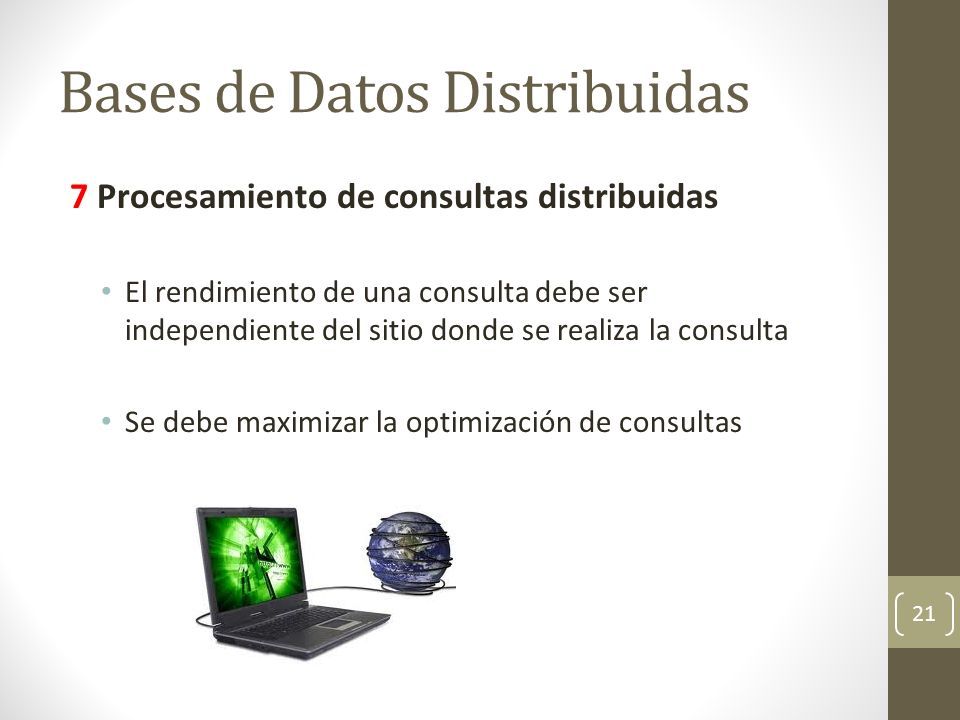 Bases de Datos Distribuidas

7 Procesamiento de consultas distribuidas

• El rendimiento de una consulta debe ser independiente del sitio donde se realiza la consulta

• Se debe maximizar la optimización de consultas

21